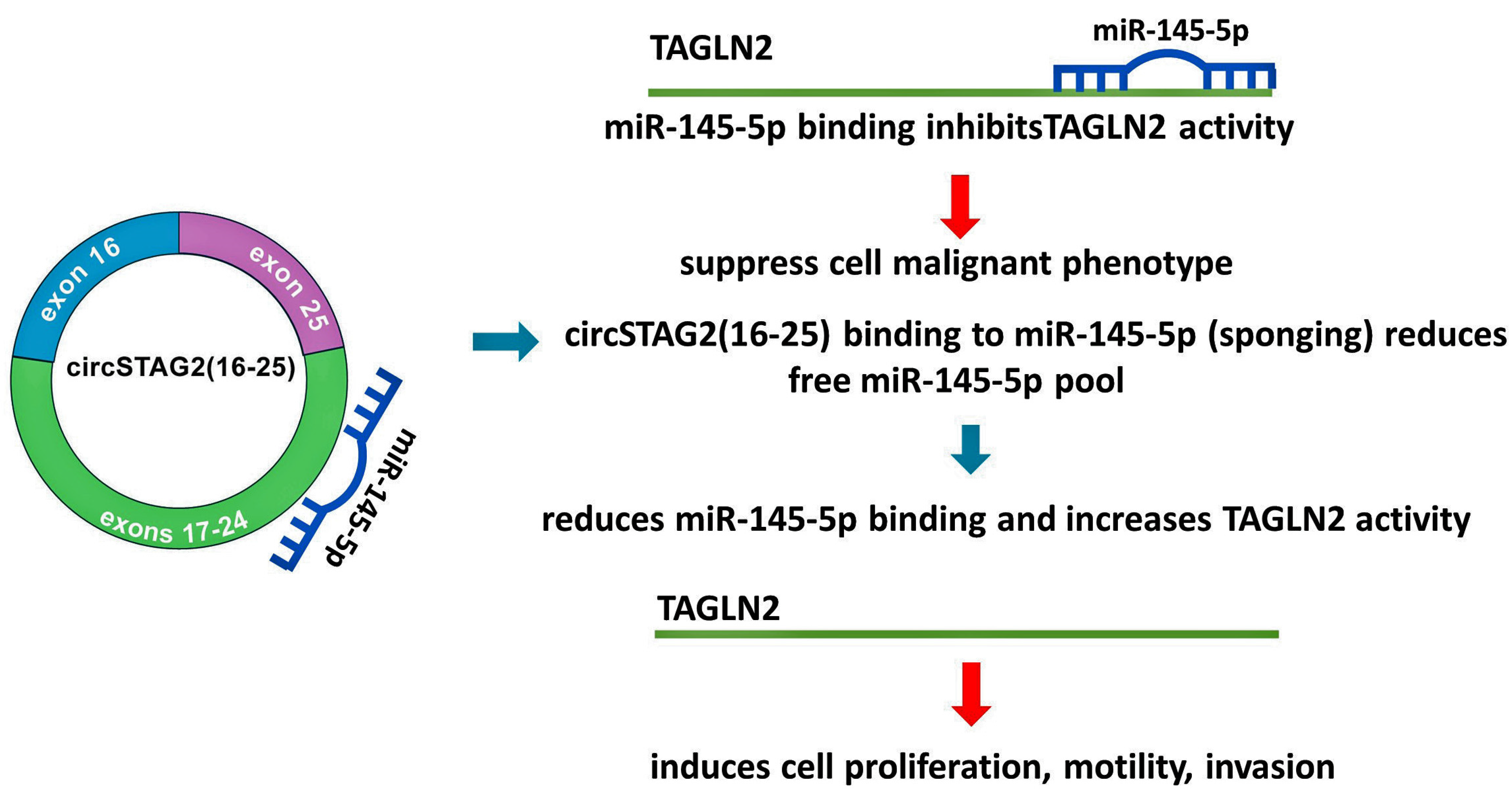 exon 16
exon 25
circSTAG2(16-25)
exons 17-24
miR-145-5p

TAGLN2
miR-145-5p
miR-145-5p binding inhibitsTAGLN2 activity

suppress cell malignant phenotype

circSTAG2(16-25) binding to miR-145-5p (sponging) reduces free miR-145-5p pool

reduces miR-145-5p binding and increases TAGLN2 activity

TAGLN2

induces cell proliferation, motility, invasion